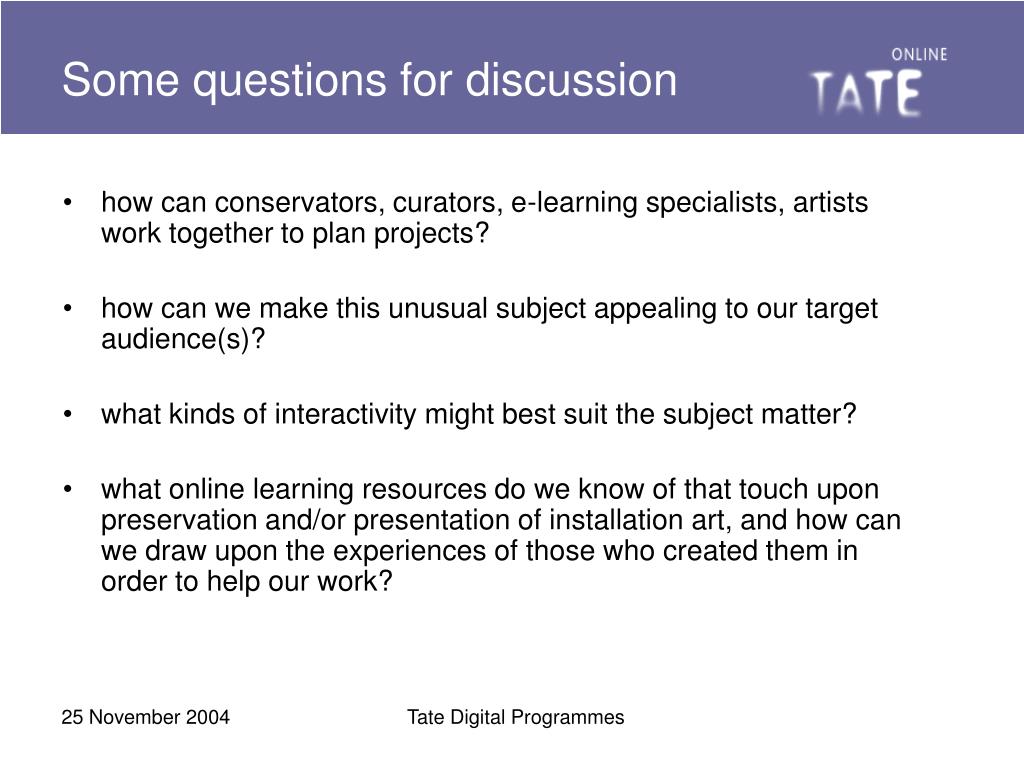 Some questions for discussion

ONLINE
TATE

• how can conservators, curators, e-learning specialists, artists work together to plan projects?

• how can we make this unusual subject appealing to our target audience(s)?

• what kinds of interactivity might best suit the subject matter?

• what online learning resources do we know of that touch upon preservation and/or presentation of installation art, and how can we draw upon the experiences of those who created them in order to help our work?

25 November 2004

Tate Digital Programmes